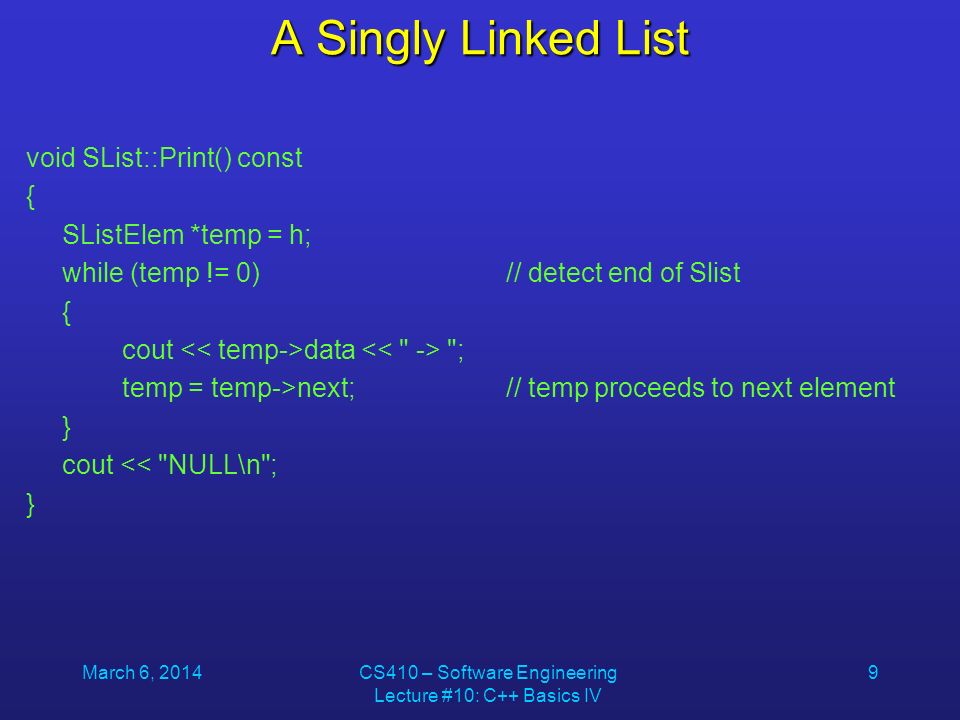 A Singly Linked List

void SList::Print() const
{
    SListElem *temp = h;
    while (temp != 0)                    // detect end of Slist
    {
        cout << temp->data << " -> ";
        temp = temp->next;               // temp proceeds to next element
    }
    cout << "NULL\n";
}

March 6, 2014

CS410 – Software Engineering
Lecture #10: C++ Basics IV

9